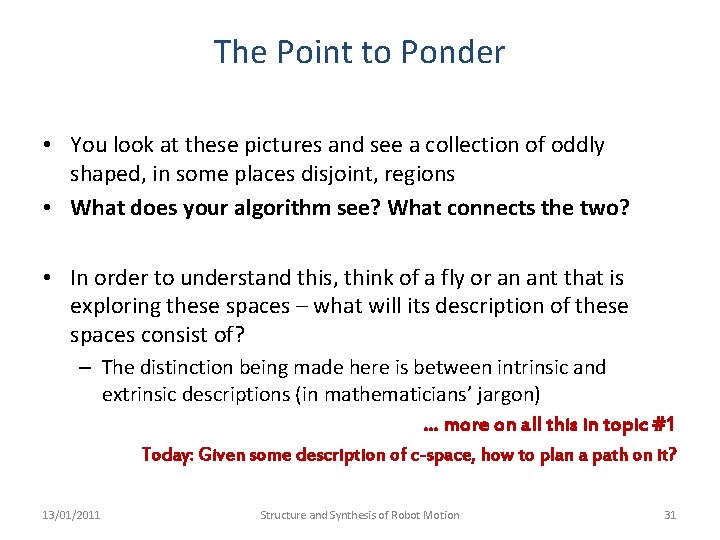 The Point to Ponder

• You look at these pictures and see a collection of oddly shaped, in some places disjoint, regions
• What does your algorithm see? What connects the two?

• In order to understand this, think of a fly or an ant that is exploring these spaces – what will its description of these spaces consist of?
– The distinction being made here is between intrinsic and extrinsic descriptions (in mathematicians' jargon)

… more on all this in topic #1

Today: Given some description of c-space, how to plan a path on it?

13/01/2011 Structure and Synthesis of Robot Motion 31